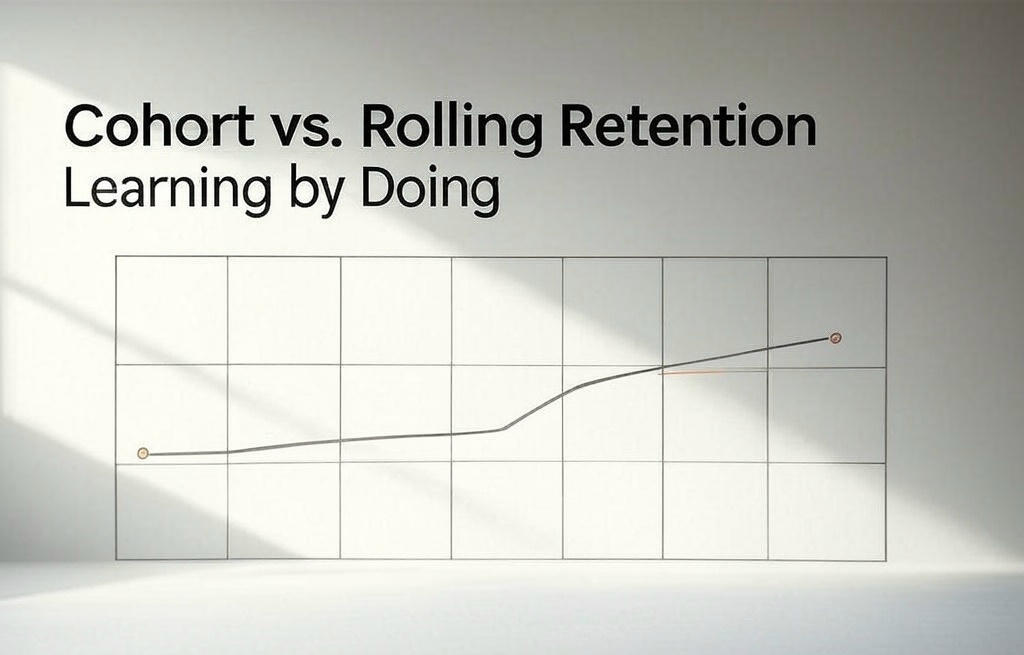 Cohort vs. Rolling Retention
Learning by Doing